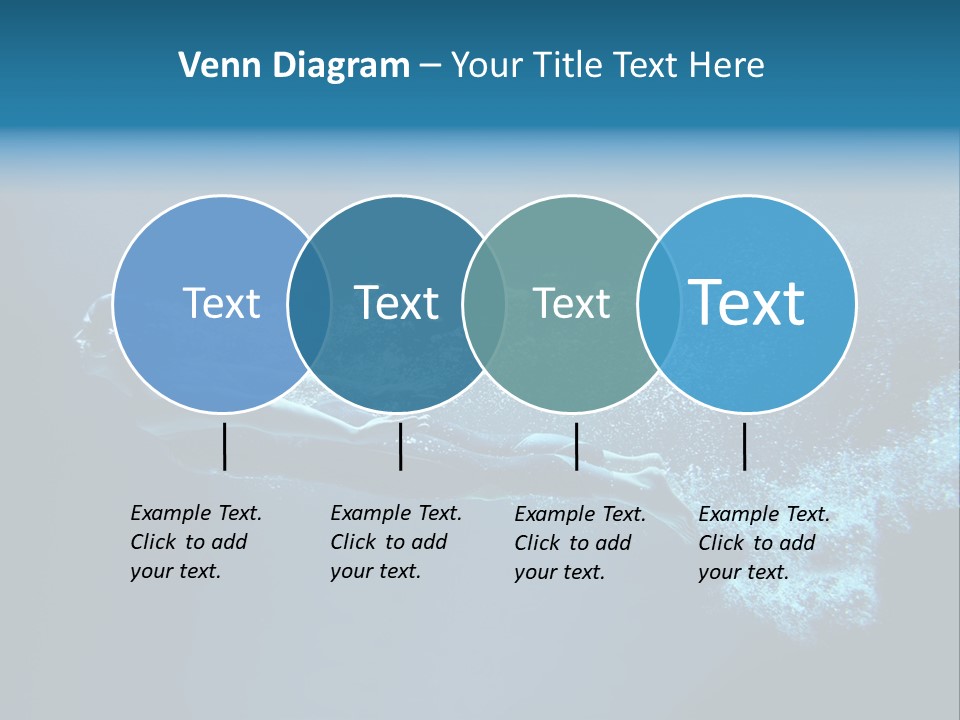 Venn Diagram – Your Title Text Here

Text

Text

Text

Text

Example Text. Click to add your text.

Example Text. Click to add your text.

Example Text. Click to add your text.

Example Text. Click to add your text.